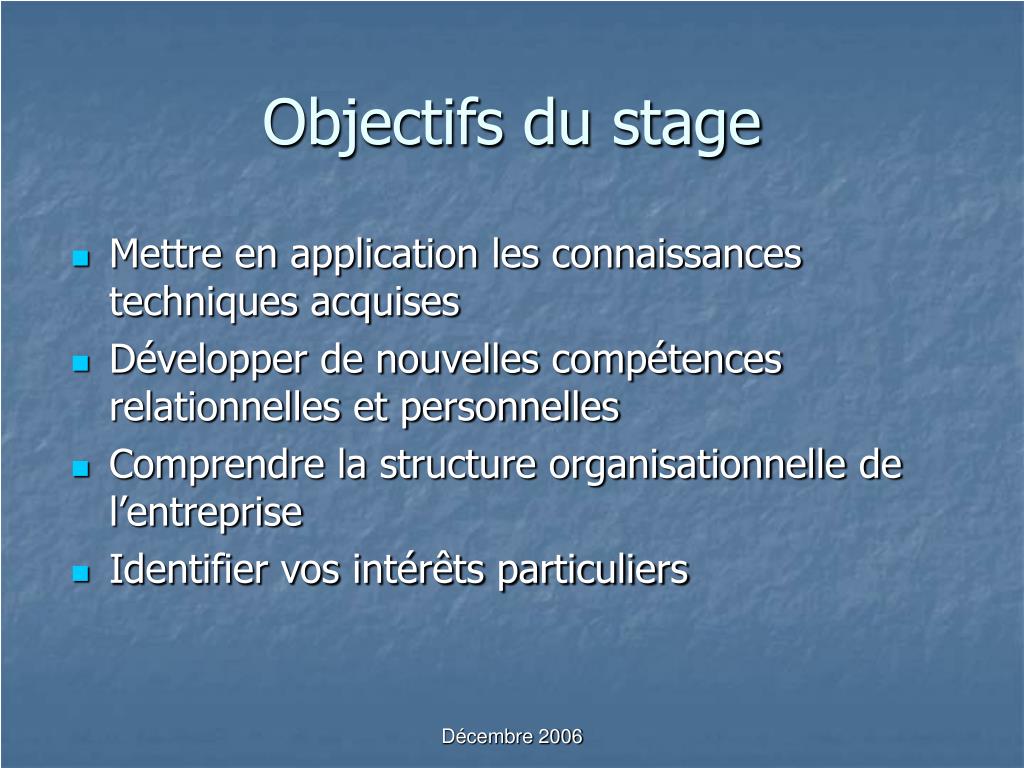 Objectifs du stage

- Mettre en application les connaissances techniques acquises
- Développer de nouvelles compétences relationnelles et personnelles
- Comprendre la structure organisationnelle de l’entreprise
- Identifier vos intérêts particuliers

Décembre 2006